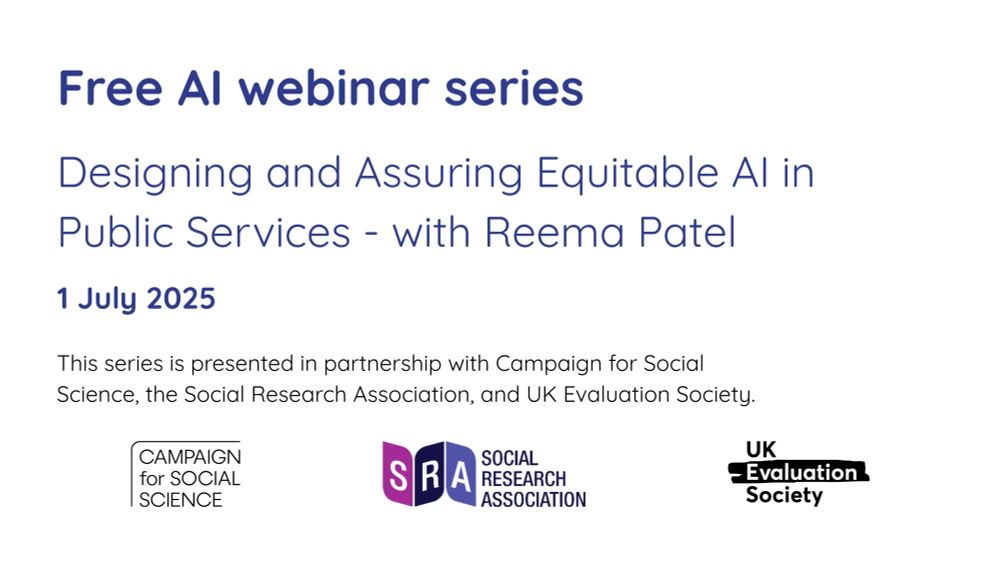 Free AI webinar series

Designing and Assuring Equitable AI in Public Services - with Reema Patel

1 July 2025

This series is presented in partnership with Campaign for Social Science, the Social Research Association, and UK Evaluation Society.

CAMPAIGN for SOCIAL SCIENCE

SRA SOCIAL RESEARCH ASSOCIATION

UK Evaluation Society